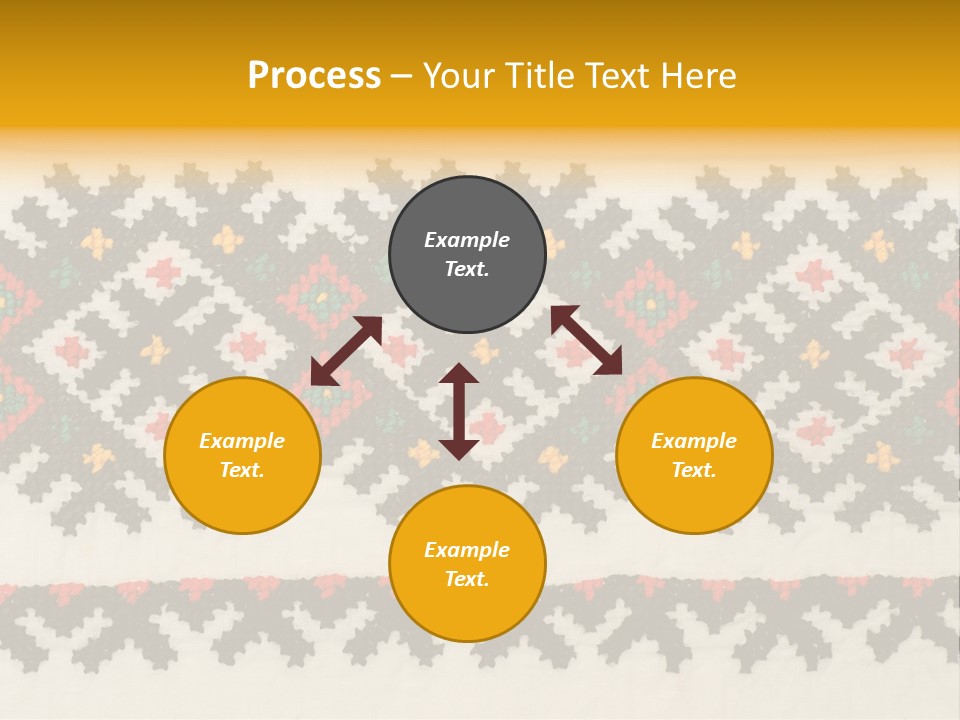 Process – Your Title Text Here

Example Text.

Example Text.

Example Text.

Example Text.